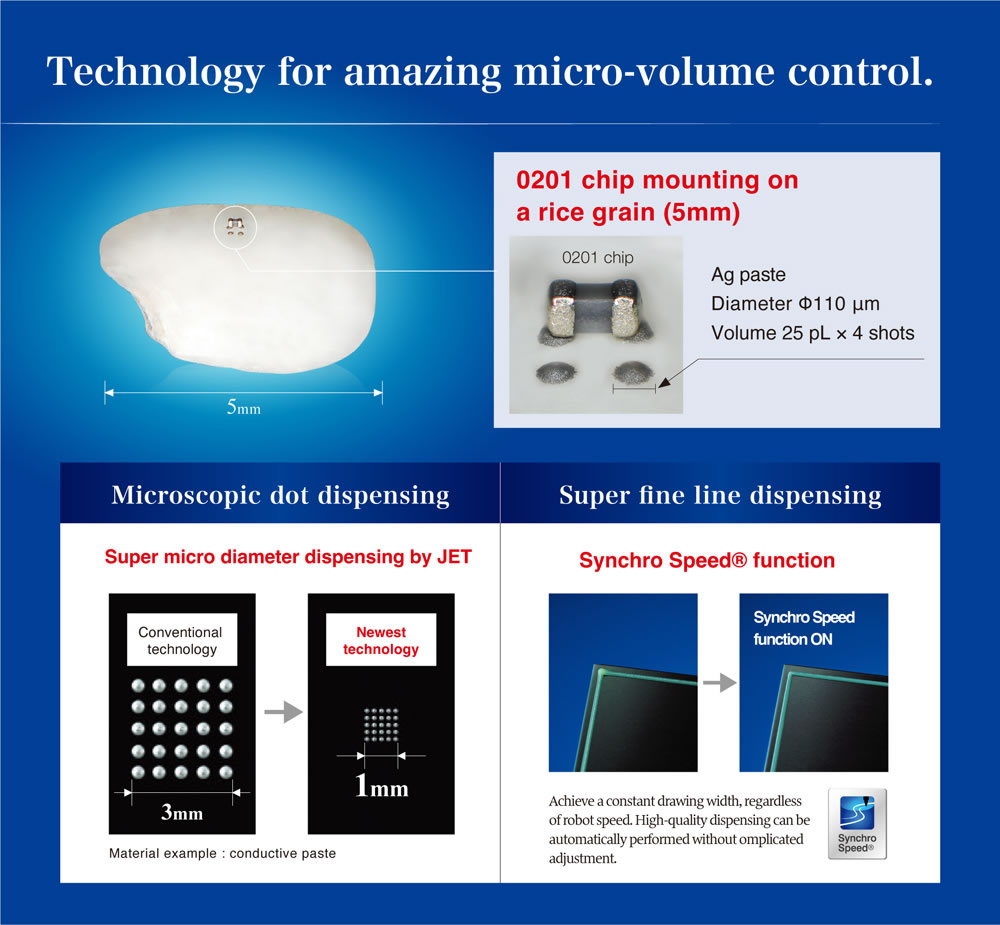 Technology for amazing micro-volume control.

5mm

0201 chip mounting on a rice grain (5mm)

0201 chip

Ag paste
Diameter Φ110 µm
Volume 25 pL × 4 shots

Microscopic dot dispensing

Super micro diameter dispensing by JET

Conventional technology

3mm

Newest technology

1mm

Material example : conductive paste

Super fine line dispensing

Synchro Speed® function

Synchro Speed function ON

Achieve a constant drawing width, regardless of robot speed. High-quality dispensing can be automatically performed without omplicated adjustment.

Synchro Speed®